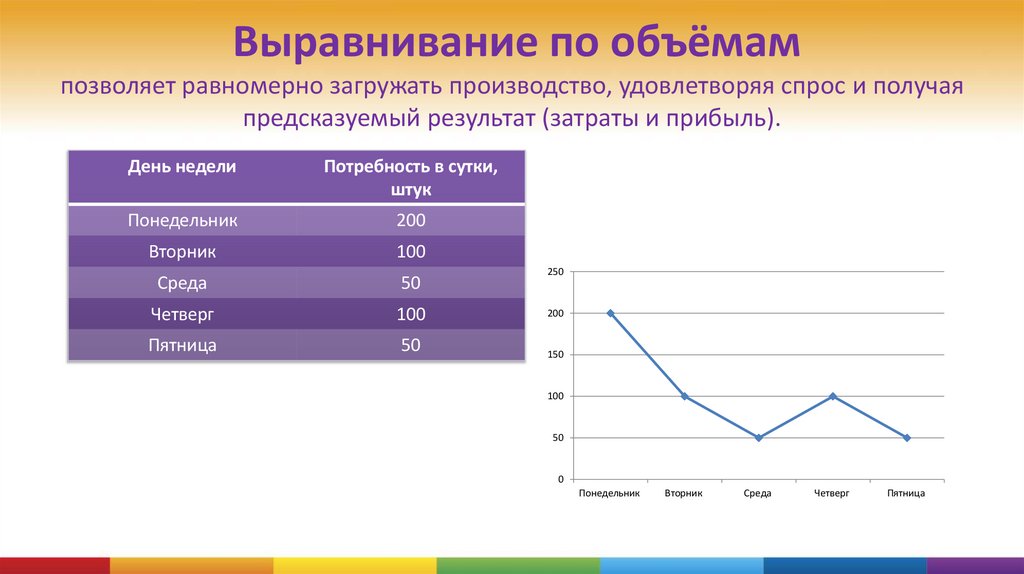 Выравнивание по объёмам

позволяет равномерно загружать производство, удовлетворяя спрос и получая предсказуемый результат (затраты и прибыль).

| День недели | Потребность в сутки, штук |
|---|---|
| Понедельник | 200 |
| Вторник | 100 |
| Среда | 50 |
| Четверг | 100 |
| Пятница | 50 |

250
200
150
100
50
0
Понедельник Вторник Среда Четверг Пятница